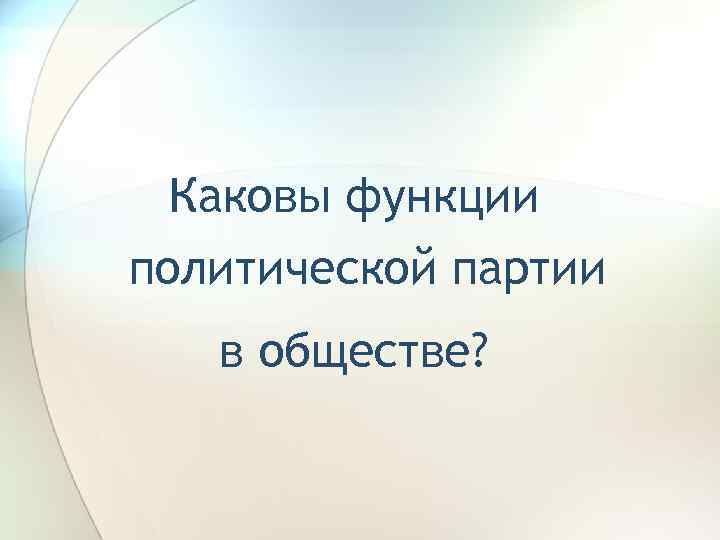 Каковы функции политической партии в обществе?